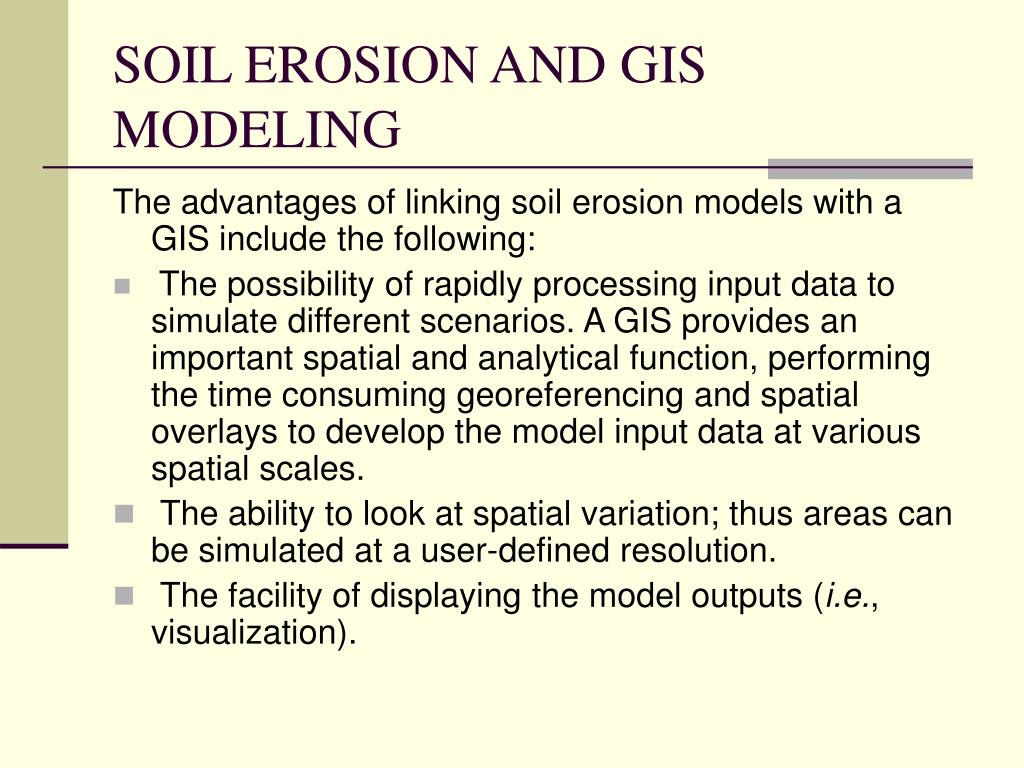 SOIL EROSION AND GIS MODELING

The advantages of linking soil erosion models with a GIS include the following:

The possibility of rapidly processing input data to simulate different scenarios. A GIS provides an important spatial and analytical function, performing the time consuming georeferencing and spatial overlays to develop the model input data at various spatial scales.

The ability to look at spatial variation; thus areas can be simulated at a user-defined resolution.

The facility of displaying the model outputs (i.e., visualization).